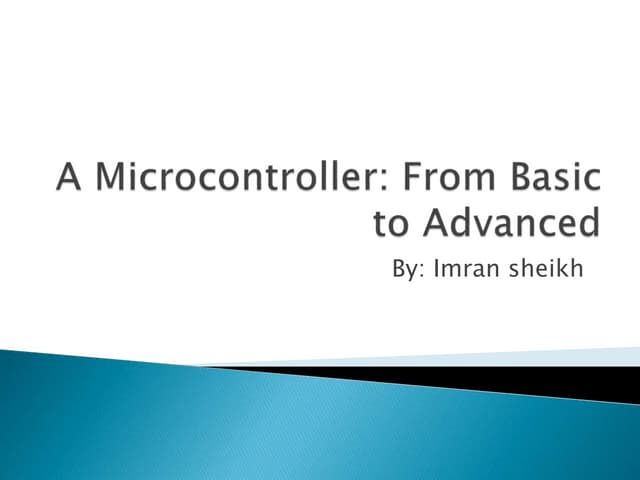 A Microcontroller: From Basic to Advanced

By: Imran sheikh